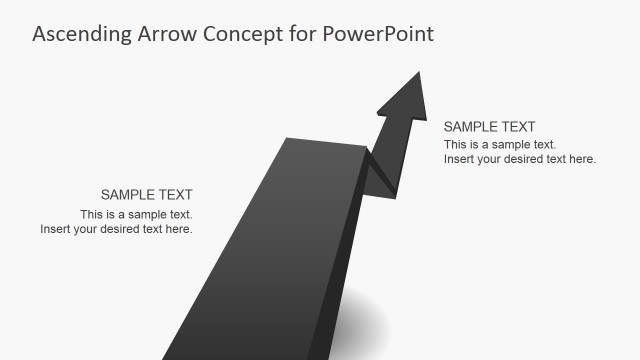 Ascending Arrow Concept for PowerPoint

SAMPLE TEXT
This is a sample text.
Insert your desired text here.

SAMPLE TEXT
This is a sample text.
Insert your desired text here.